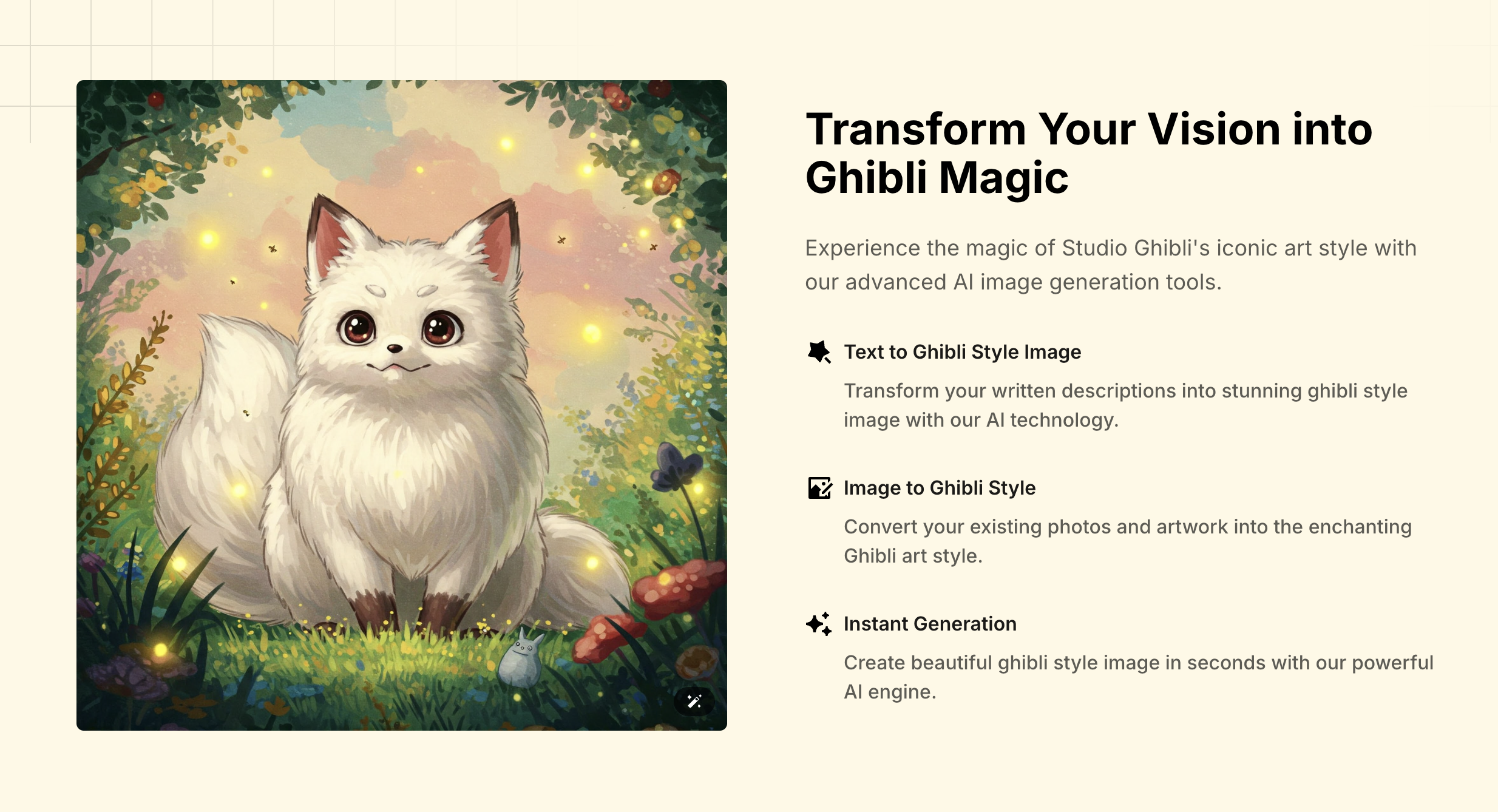 Transform Your Vision into Ghibli Magic

Experience the magic of Studio Ghibli's iconic art style with our advanced AI image generation tools.

Text to Ghibli Style Image

Transform your written descriptions into stunning ghibli style image with our AI technology.

Image to Ghibli Style

Convert your existing photos and artwork into the enchanting Ghibli art style.

Instant Generation

Create beautiful ghibli style image in seconds with our powerful AI engine.